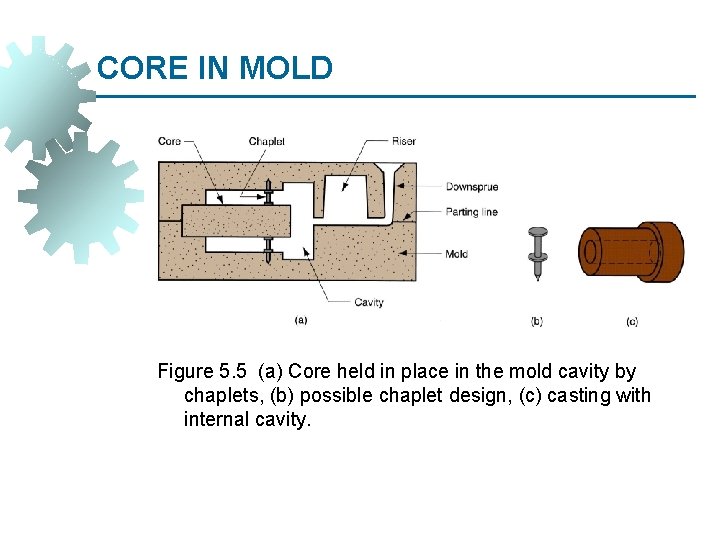 CORE IN MOLD

Core
Chaplet
Riser
Downsprue
Parting line
Mold
Cavity
(a)
(b)
(c)

Figure 5.5 (a) Core held in place in the mold cavity by chaplets, (b) possible chaplet design, (c) casting with internal cavity.